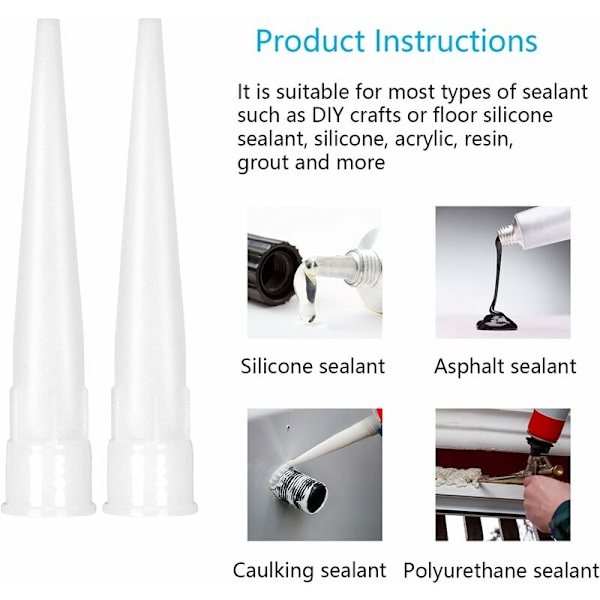 Product Instructions

It is suitable for most types of sealant such as DIY crafts or floor silicone sealant, silicone, acrylic, resin, grout and more

Silicone sealant

Asphalt sealant

Caulking sealant

Polyurethane sealant